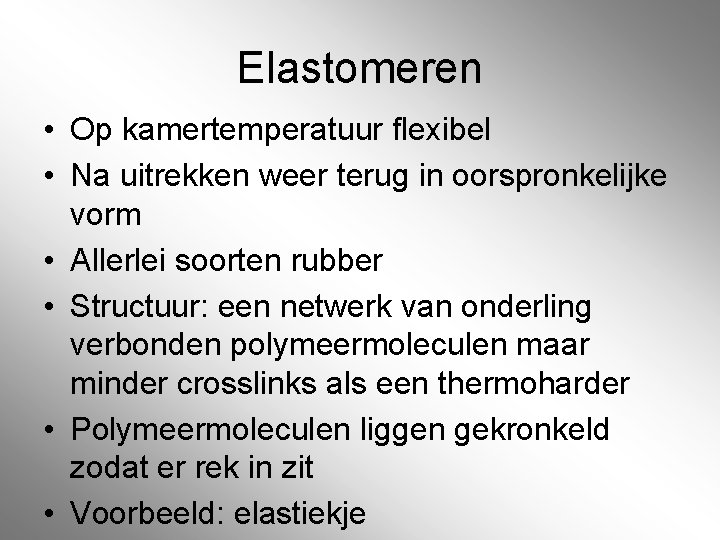 Elastomeren

• Op kamertemperatuur flexibel
• Na uitrekken weer terug in oorspronkelijke vorm
• Allerlei soorten rubber
• Structuur: een netwerk van onderling verbonden polymeermoleculen maar minder crosslinks als een thermoharder
• Polymeermoleculen liggen gekronkeld zodat er rek in zit
• Voorbeeld: elastiekje